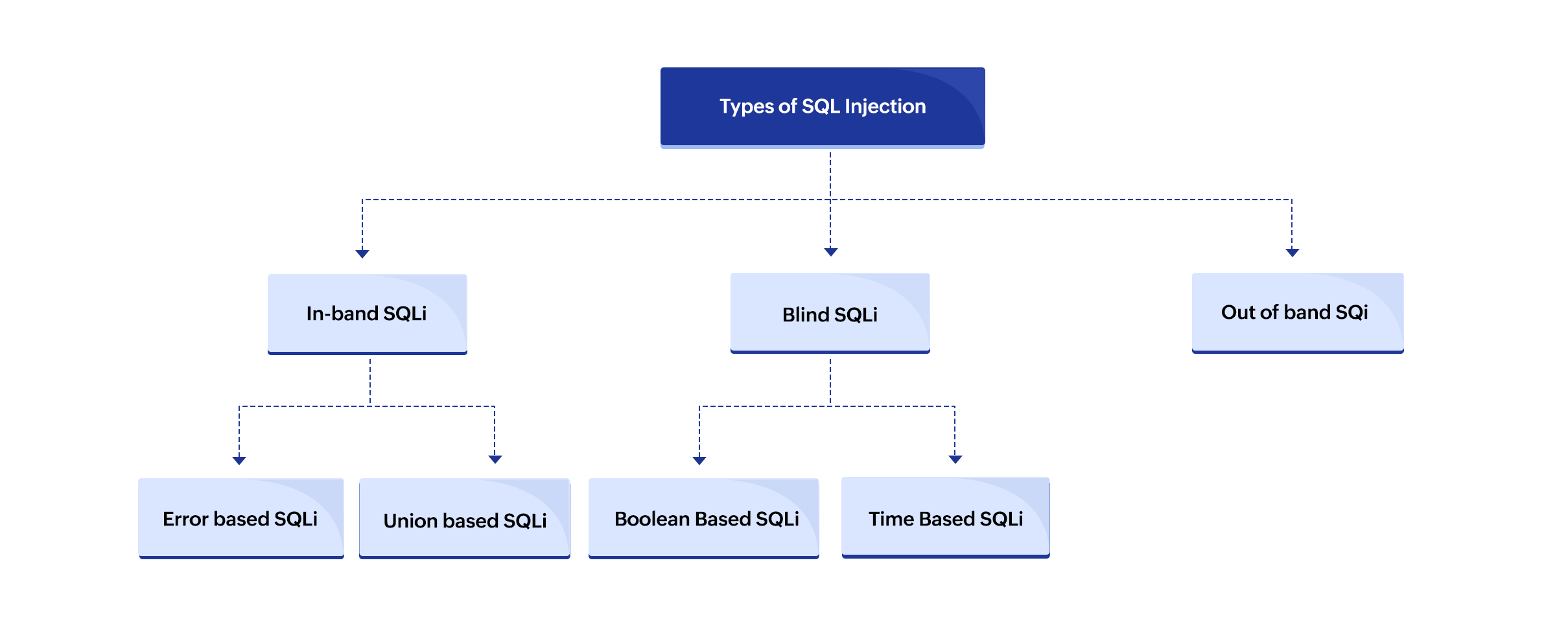 Types of SQL Injection

In-band SQLi

Blind SQLi

Out of band SQi

Error based SQLi

Union based SQLi

Boolean Based SQLi

Time Based SQLi